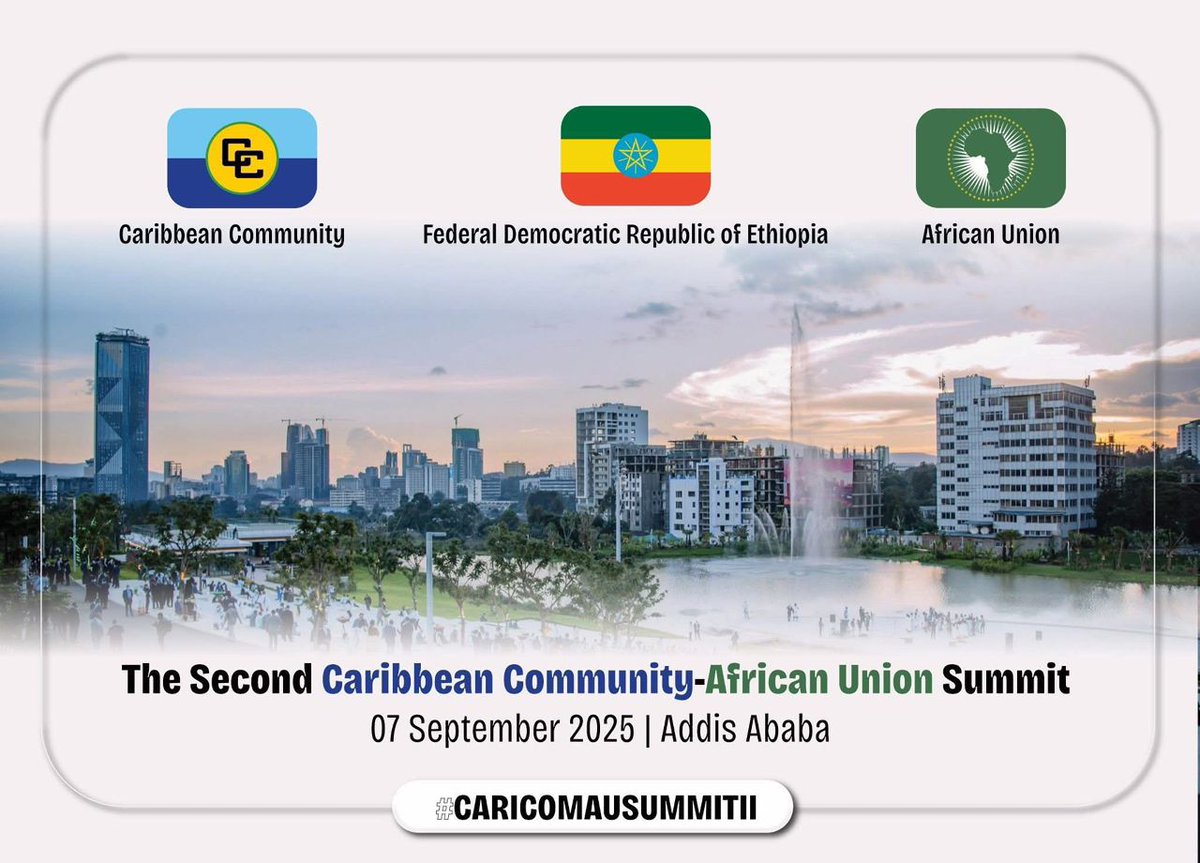 Caribbean Community

Federal Democratic Republic of Ethiopia

African Union

The Second Caribbean Community-African Union Summit
07 September 2025 | Addis Ababa

#CARICOMAUSUMMITII